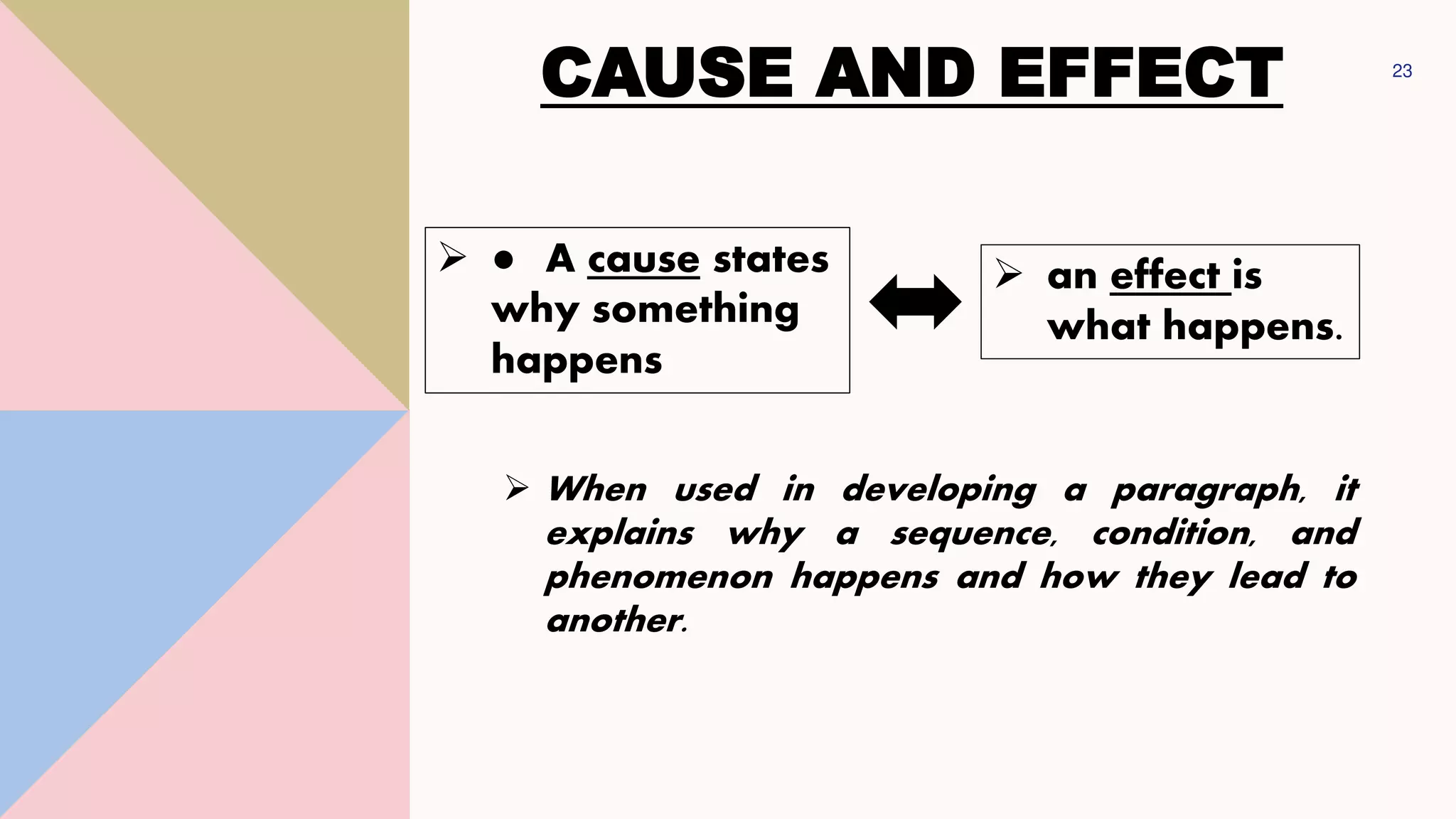 CAUSE AND EFFECT

23

➢ • A cause states why something happens

➢ an effect is what happens.

➢ When used in developing a paragraph, it explains why a sequence, condition, and phenomenon happens and how they lead to another.